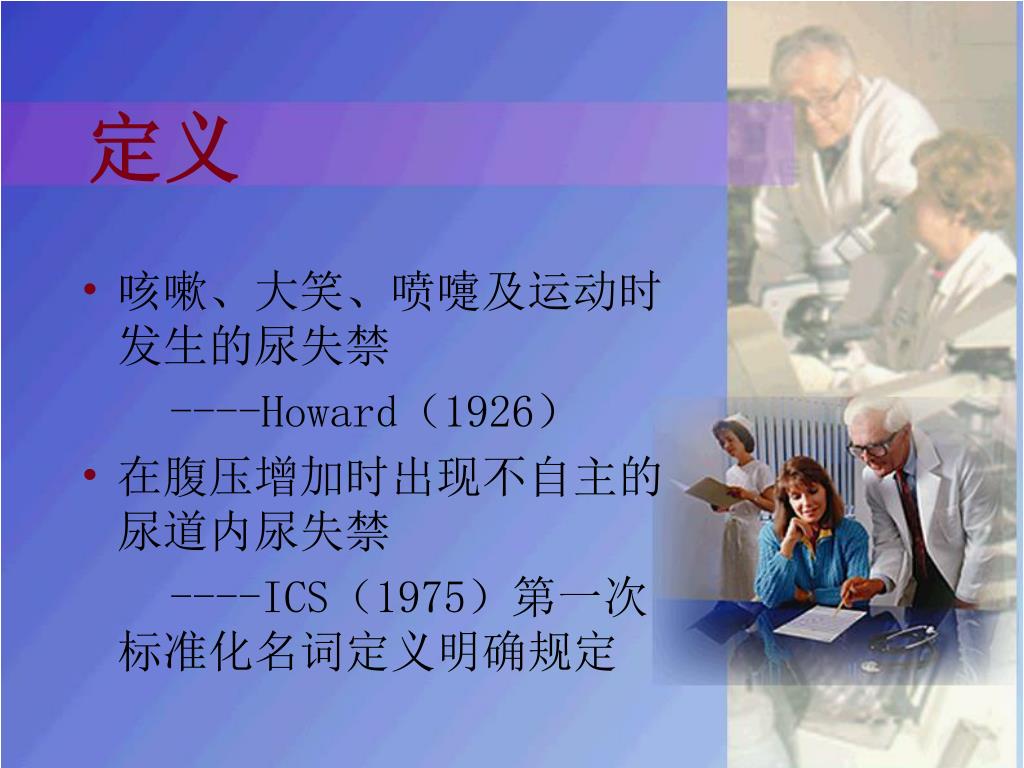 定义

• 咳嗽、大笑、喷嚏及运动时发生的尿失禁

----Howard（1926）

• 在腹压增加时出现不自主的尿道内尿失禁

----ICS（1975）第一次标准化名词定义明确规定